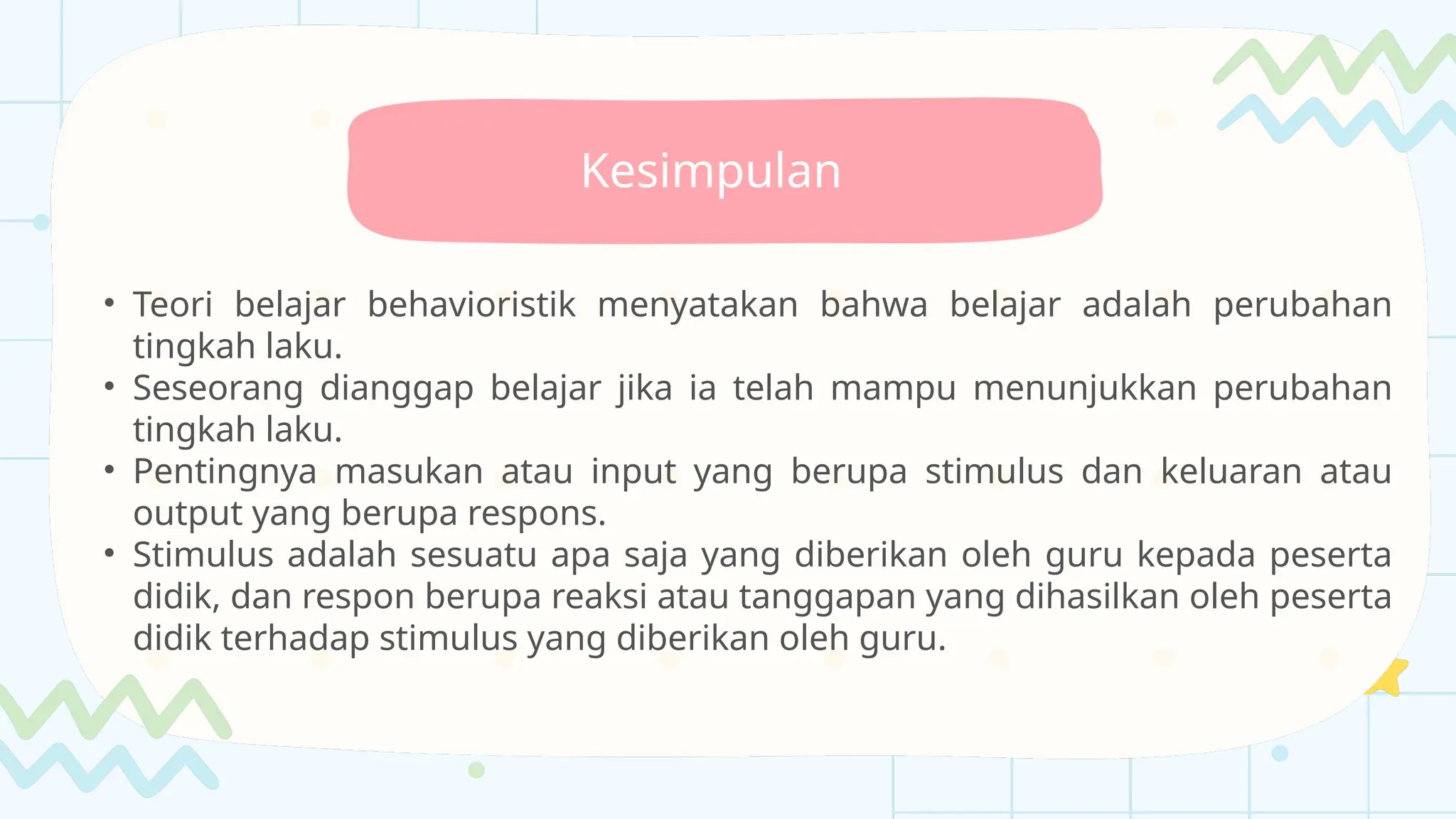 Kesimpulan

• Teori belajar behavioristik menyatakan bahwa belajar adalah perubahan tingkah laku.
• Seseorang dianggap belajar jika ia telah mampu menunjukkan perubahan tingkah laku.
• Pentingnya masukan atau input yang berupa stimulus dan keluaran atau output yang berupa respons.
• Stimulus adalah sesuatu apa saja yang diberikan oleh guru kepada peserta didik, dan respon berupa reaksi atau tanggapan yang dihasilkan oleh peserta didik terhadap stimulus yang diberikan oleh guru.